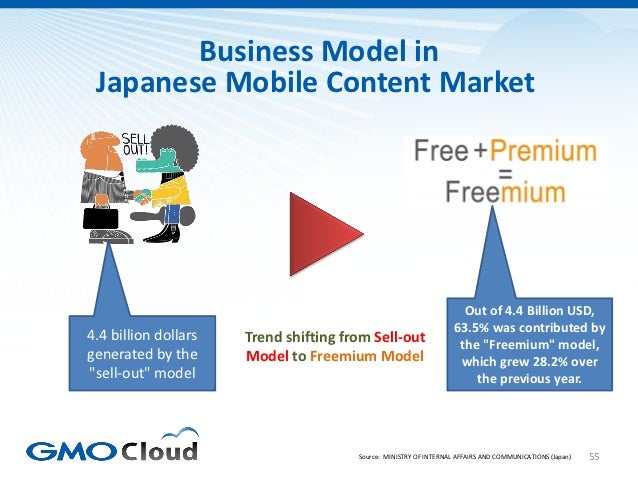 Business Model in
Japanese Mobile Content Market

SELL OUT!

Free + Premium = Freemium

4.4 billion dollars generated by the "sell-out" model

Trend shifting from Sell-out Model to Freemium Model

Out of 4.4 Billion USD, 63.5% was contributed by the "Freemium" model, which grew 28.2% over the previous year.

GMO Cloud

Source: MINISTRY OF INTERNAL AFFAIRS AND COMMUNICATIONS (Japan)

55